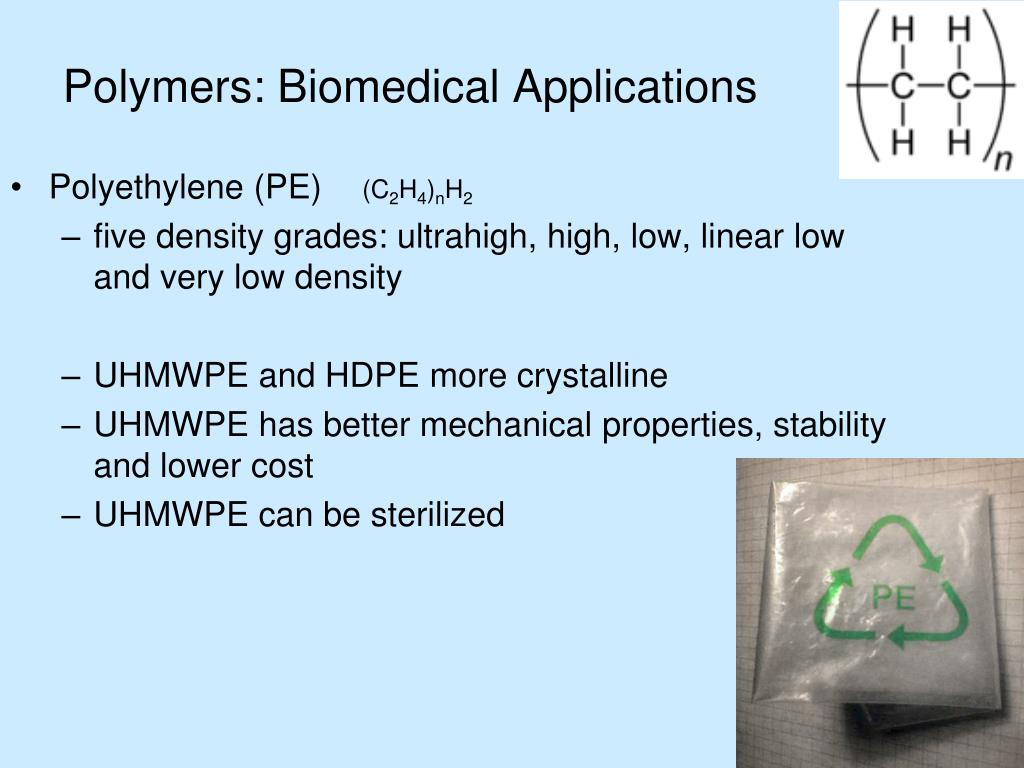 Polymers: Biomedical Applications

H H
C C
H H
n

• Polyethylene (PE) $(C_2H_4)_nH_2$
– five density grades: ultrahigh, high, low, linear low and very low density

– UHMWPE and HDPE more crystalline
– UHMWPE has better mechanical properties, stability and lower cost
– UHMWPE can be sterilized

PE